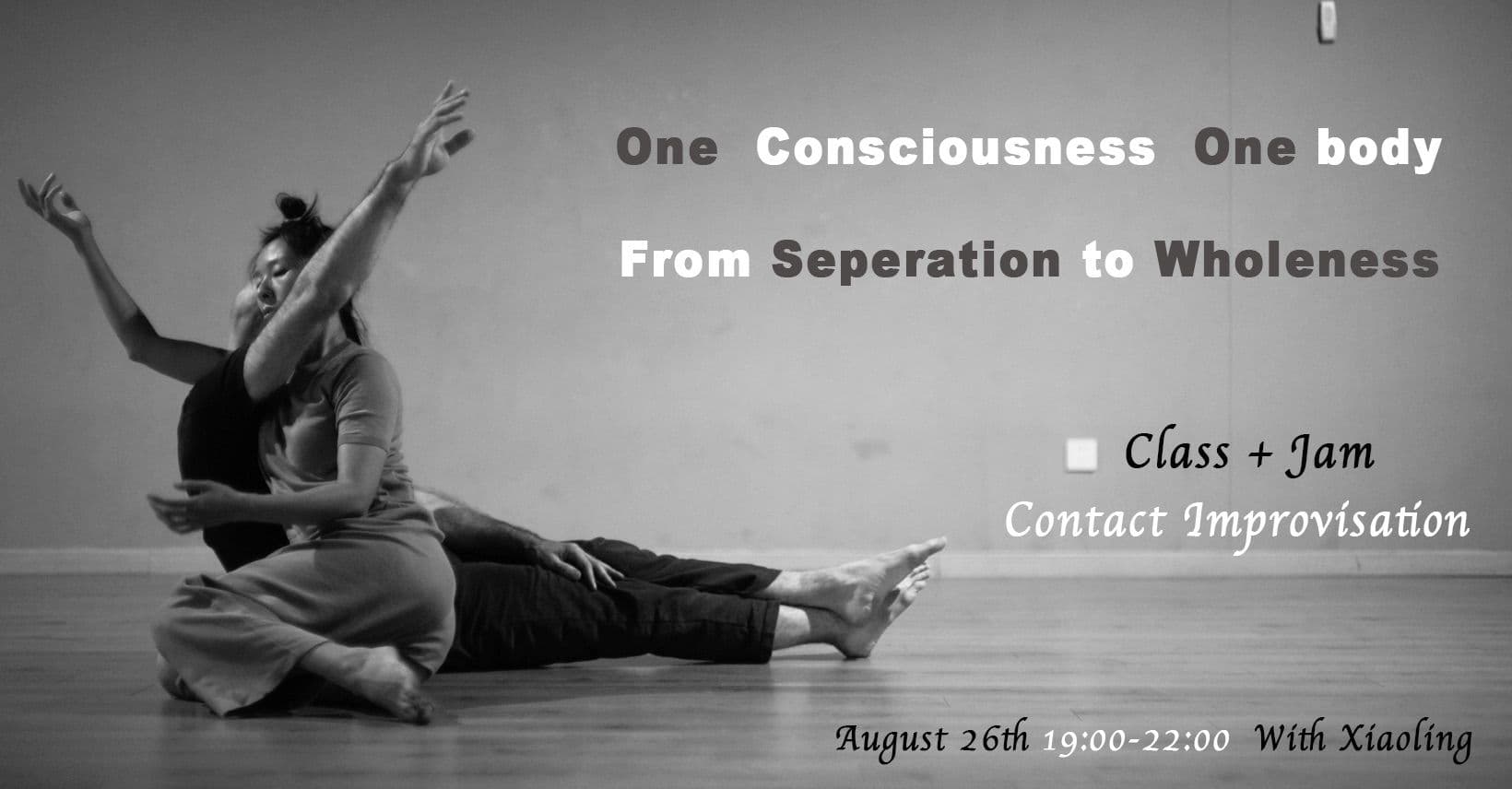 One Consciousness One body

From Seperation to Wholeness

Class + Jam
Contact Improvisation

August 26th 19:00-22:00 With Xiaoling